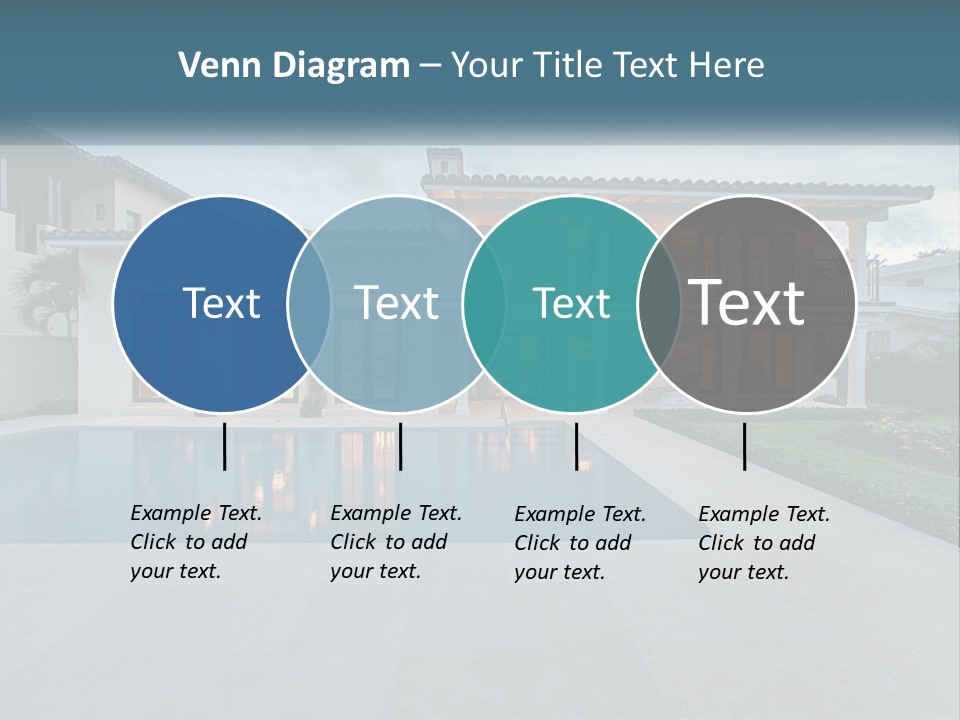 Venn Diagram – Your Title Text Here

Text

Text

Text

Text

Example Text. Click to add your text.

Example Text. Click to add your text.

Example Text. Click to add your text.

Example Text. Click to add your text.